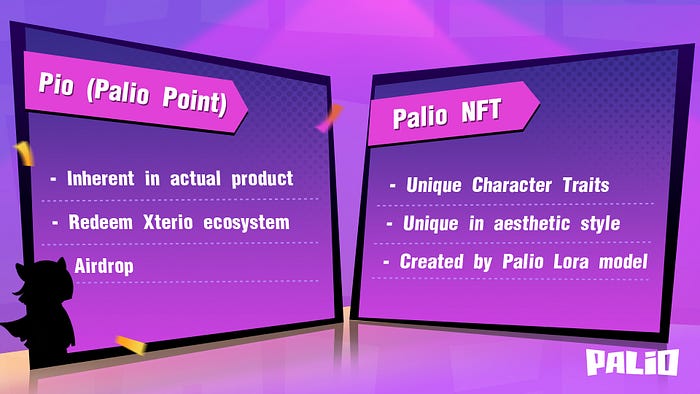 Pio (Palio Point)

- Inherent in actual product

- Redeem Xterio ecosystem

Airdrop

Palio NFT

- Unique Character Traits

- Unique in aesthetic style

- Created by Palio Lora model

PALIO